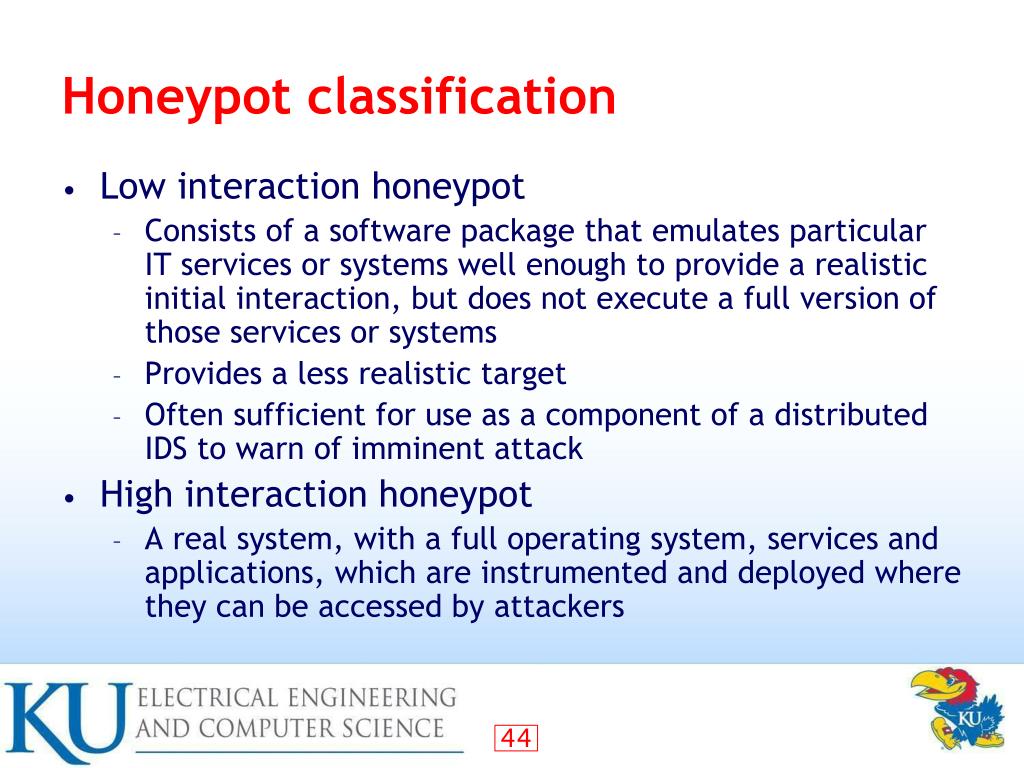 Honeypot classification

• Low interaction honeypot
- Consists of a software package that emulates particular IT services or systems well enough to provide a realistic initial interaction, but does not execute a full version of those services or systems
- Provides a less realistic target
- Often sufficient for use as a component of a distributed IDS to warn of imminent attack

• High interaction honeypot
- A real system, with a full operating system, services and applications, which are instrumented and deployed where they can be accessed by attackers

KU ELECTRICAL ENGINEERING AND COMPUTER SCIENCE

44

KU